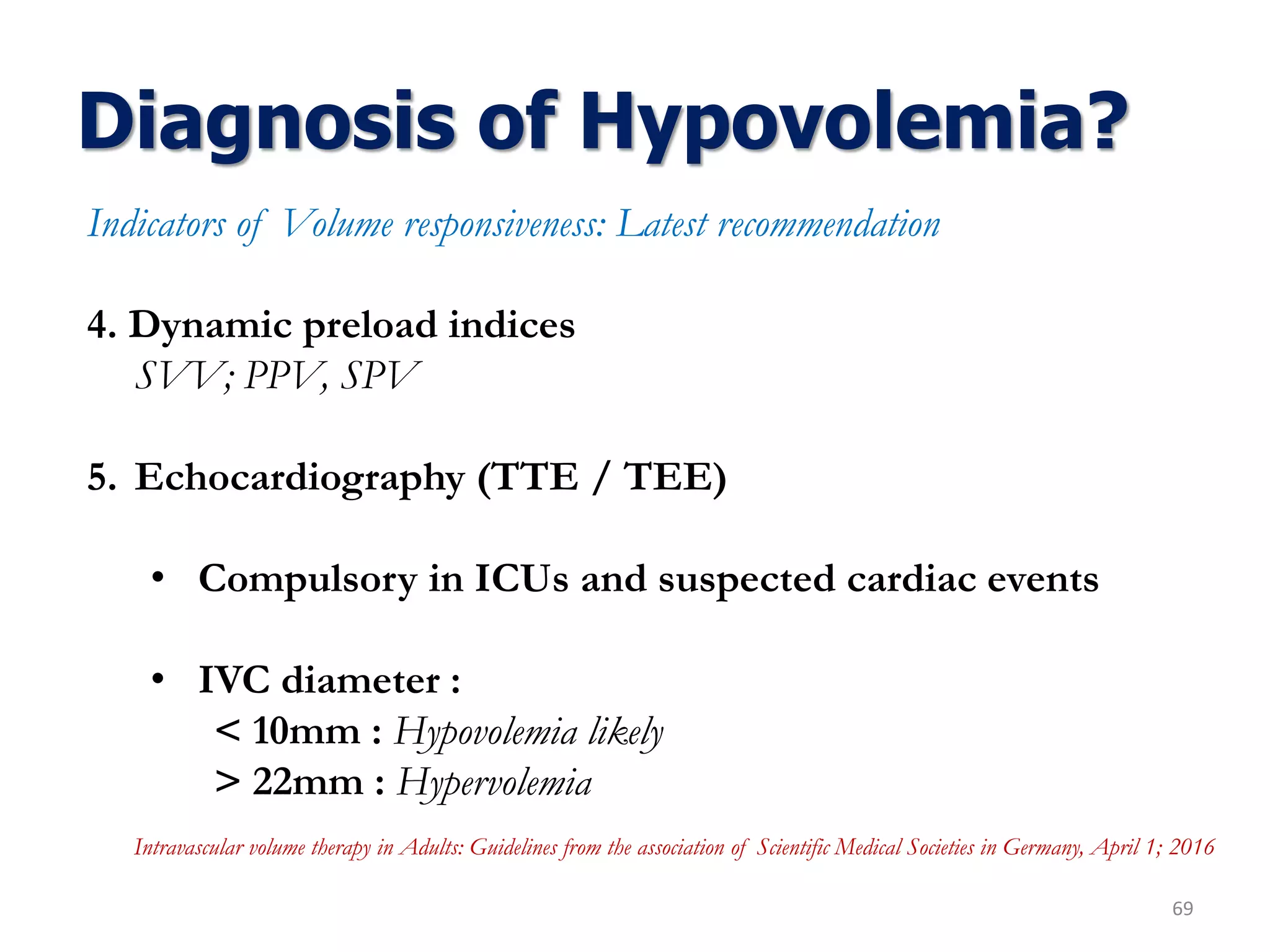 Diagnosis of Hypovolemia?

Indicators of Volume responsiveness: Latest recommendation

4. Dynamic preload indices
SVV; PPV, SPV

5. Echocardiography (TTE / TEE)

• Compulsory in ICUs and suspected cardiac events

• IVC diameter :
< 10mm : Hypovolemia likely
> 22mm : Hypervolemia

Intravascular volume therapy in Adults: Guidelines from the association of Scientific Medical Societies in Germany, April 1; 2016

69